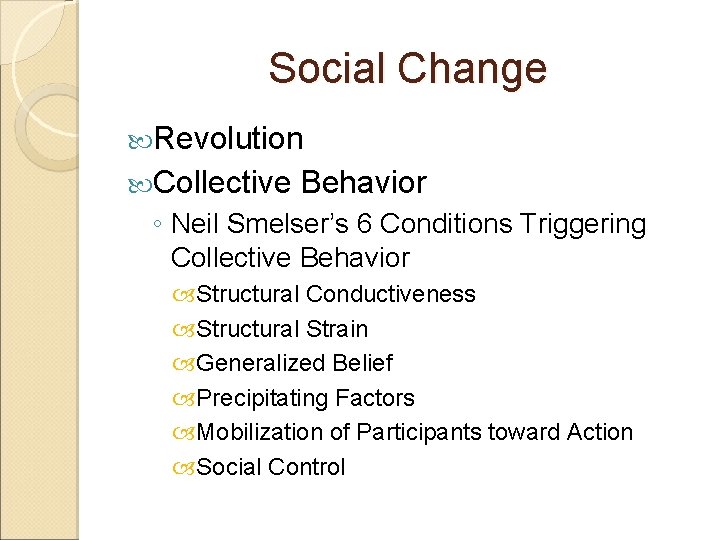 Social Change

Revolution

Collective Behavior

◦ Neil Smelser's 6 Conditions Triggering Collective Behavior

Structural Conductiveness

Structural Strain

Generalized Belief

Precipitating Factors

Mobilization of Participants toward Action

Social Control